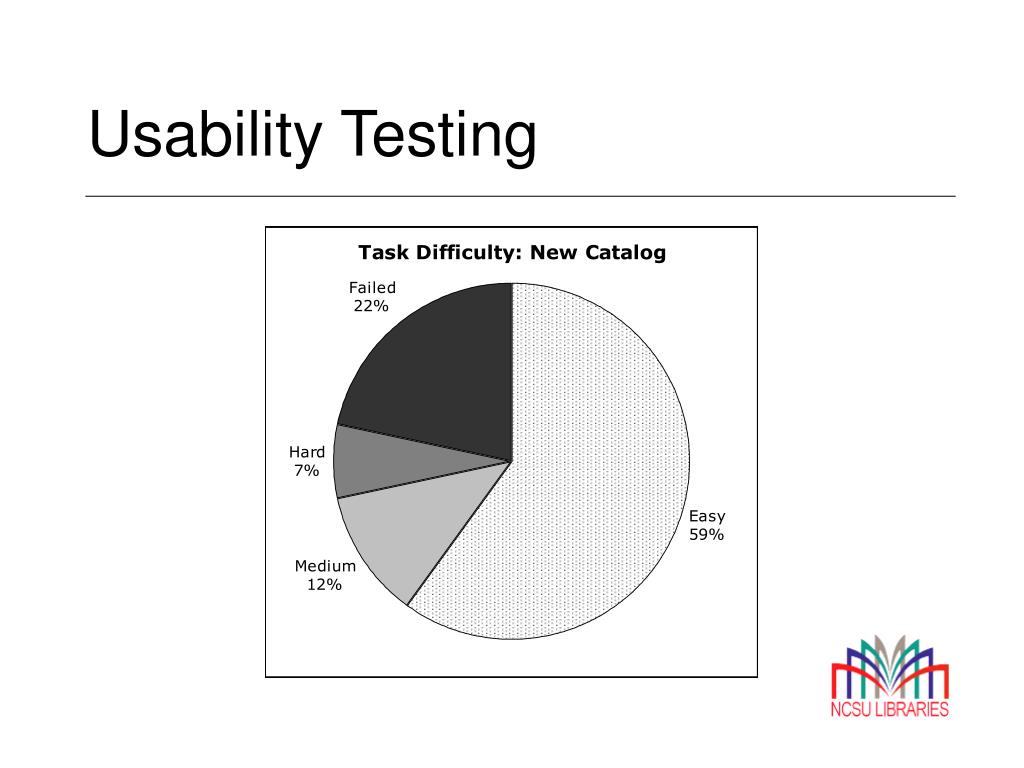 Usability Testing

Task Difficulty: New Catalog

Failed
22%

Hard
7%

Medium
12%

Easy
59%

NCSU LIBRARIES